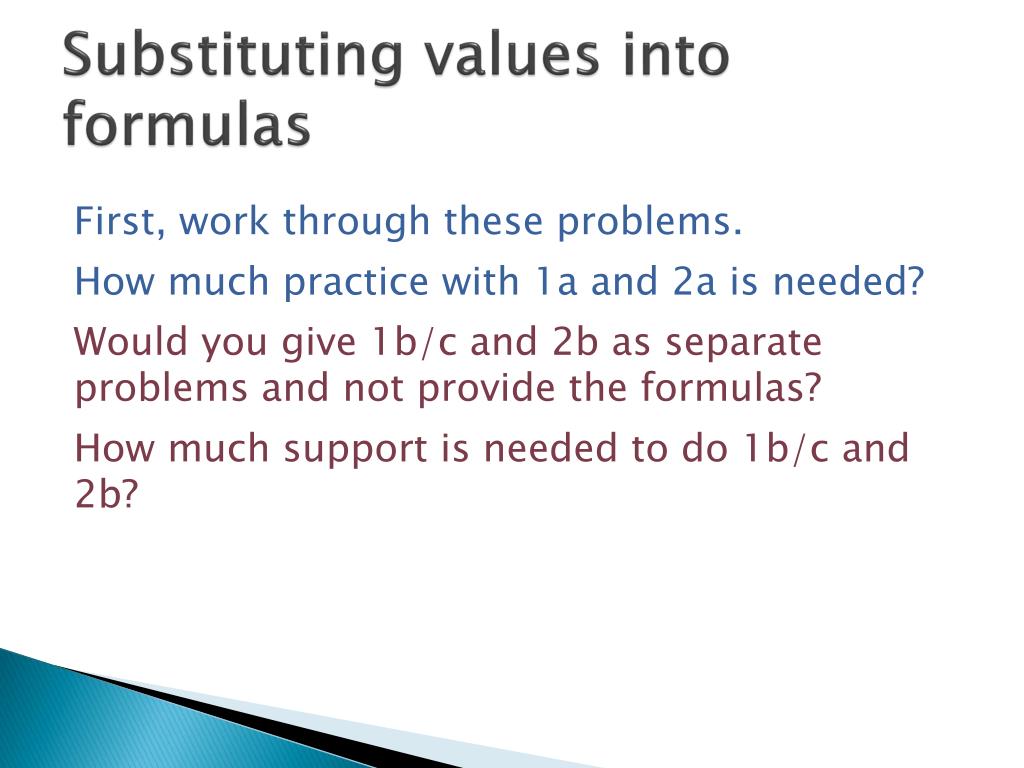 Substituting values into formulas

First, work through these problems.

How much practice with 1a and 2a is needed?

Would you give 1b/c and 2b as separate problems and not provide the formulas?

How much support is needed to do 1b/c and 2b?